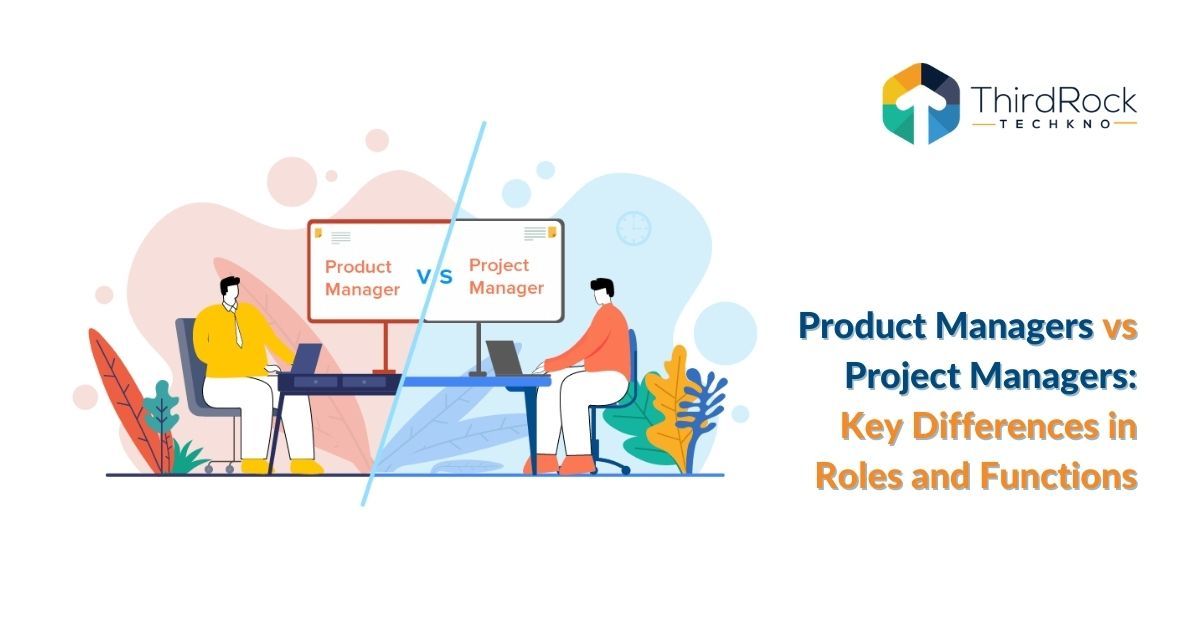 ThirdRock
TECHKNO

Product Manager
vs
Project Manager

Product Managers vs Project Managers: Key Differences in Roles and Functions